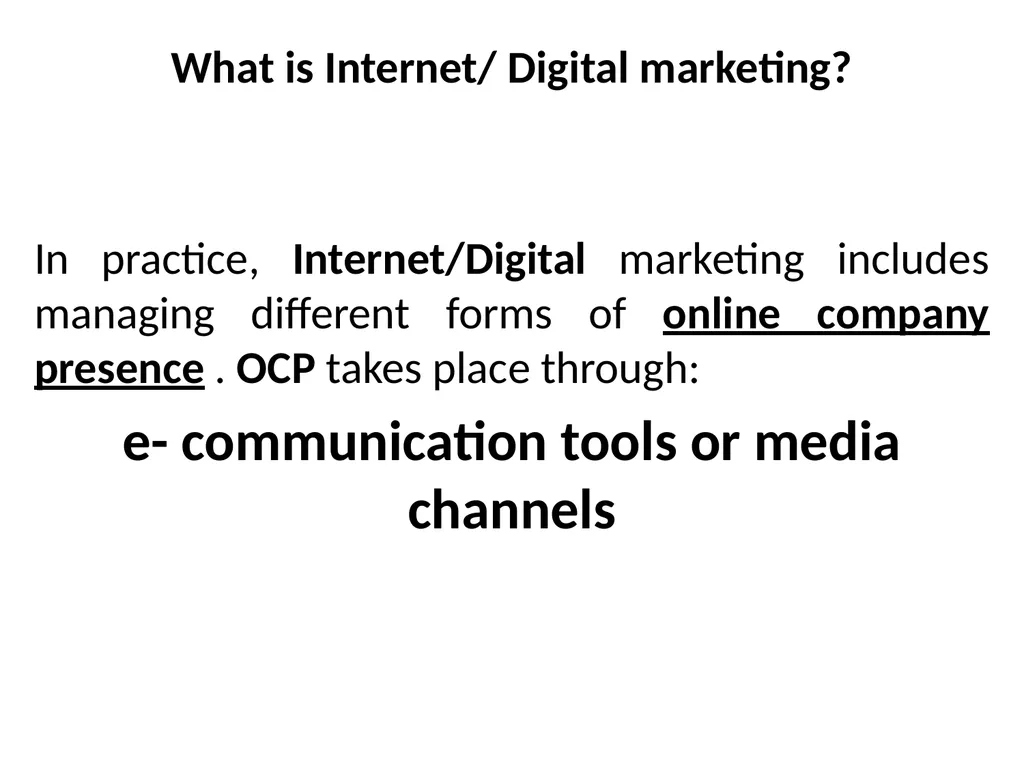 What is Internet/ Digital marketing?

In practice, Internet/Digital marketing includes managing different forms of online company presence . OCP takes place through:

e- communication tools or media channels